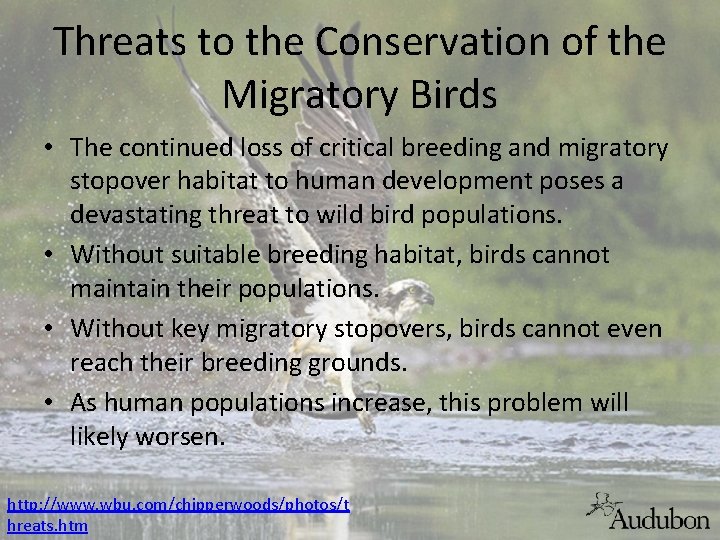 Threats to the Conservation of the Migratory Birds

• The continued loss of critical breeding and migratory stopover habitat to human development poses a devastating threat to wild bird populations.

• Without suitable breeding habitat, birds cannot maintain their populations.

• Without key migratory stopovers, birds cannot even reach their breeding grounds.

• As human populations increase, this problem will likely worsen.

http://www.wbu.com/chipperwoods/photos/threats.htm

Audubon